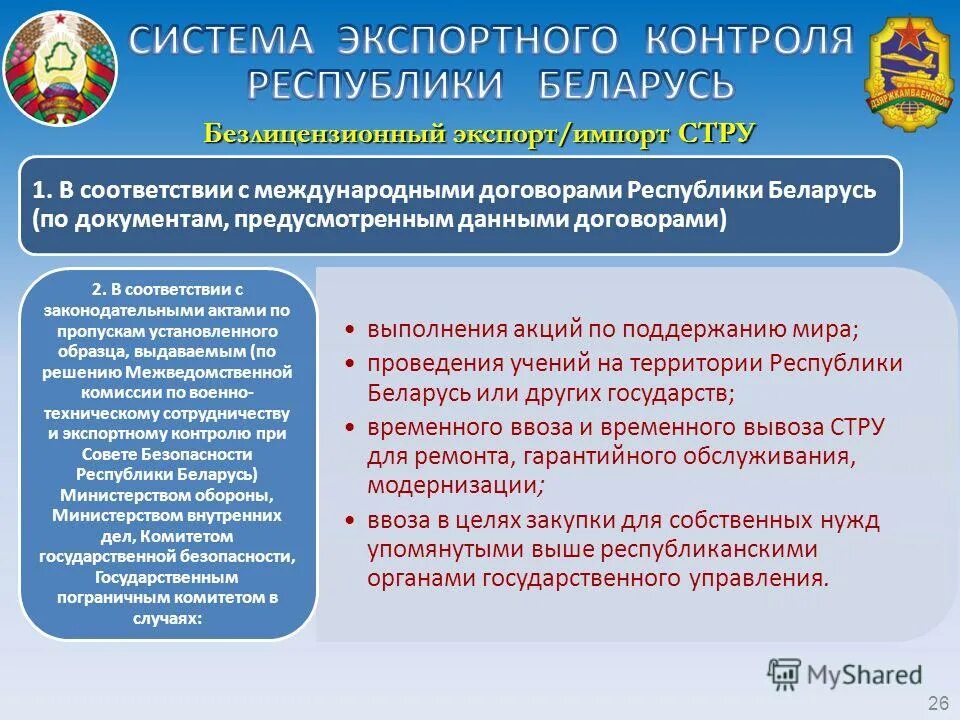 СИСТЕМА ЭКСПОРТНОГО КОНТРОЛЯ РЕСПУБЛИКИ БЕЛАРУСЬ

ДЗЯРЖКАМВАЕНПРОМ

Безлицензионный экспорт/импорт СТРУ

1. В соответствии с международными договорами Республики Беларусь (по документам, предусмотренным данными договорами)

2. В соответствии с законодательными актами по пропускам установленного образца, выдаваемым (по решению Межведомственной комиссии по военно-техническому сотрудничеству и экспортному контролю при Совете Безопасности Республики Беларусь) Министерством обороны, Министерством внутренних дел, Комитетом государственной безопасности, Государственным пограничным комитетом в случаях:

• выполнения акций по поддержанию мира;
• проведения учений на территории Республики Беларусь или других государств;
• временного ввоза и временного вывоза СТРУ для ремонта, гарантийного обслуживания, модернизации;
• ввоза в целях закупки для собственных нужд упомянутыми выше республиканскими органами государственного управления.

MyShared

26